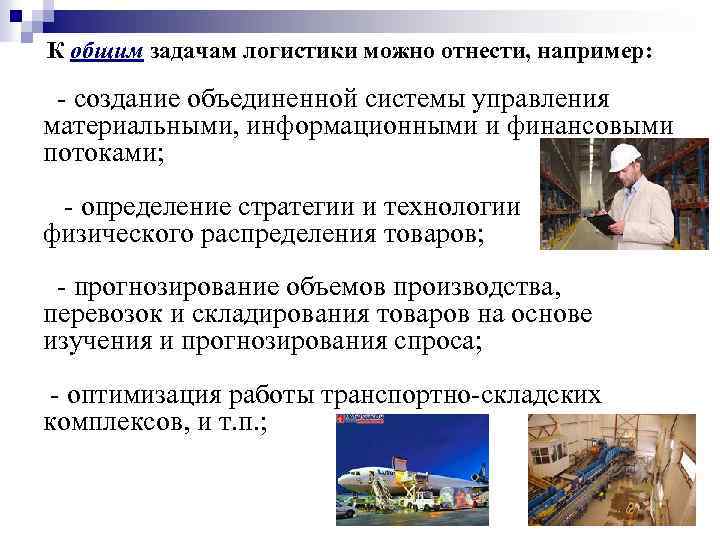 К общим задачам логистики можно отнести, например:

- создание объединенной системы управления материальными, информационными и финансовыми потоками;

- определение стратегии и технологии физического распределения товаров;

- прогнозирование объемов производства, перевозок и складирования товаров на основе изучения и прогнозирования спроса;

- оптимизация работы транспортно-складских комплексов, и т.п.;